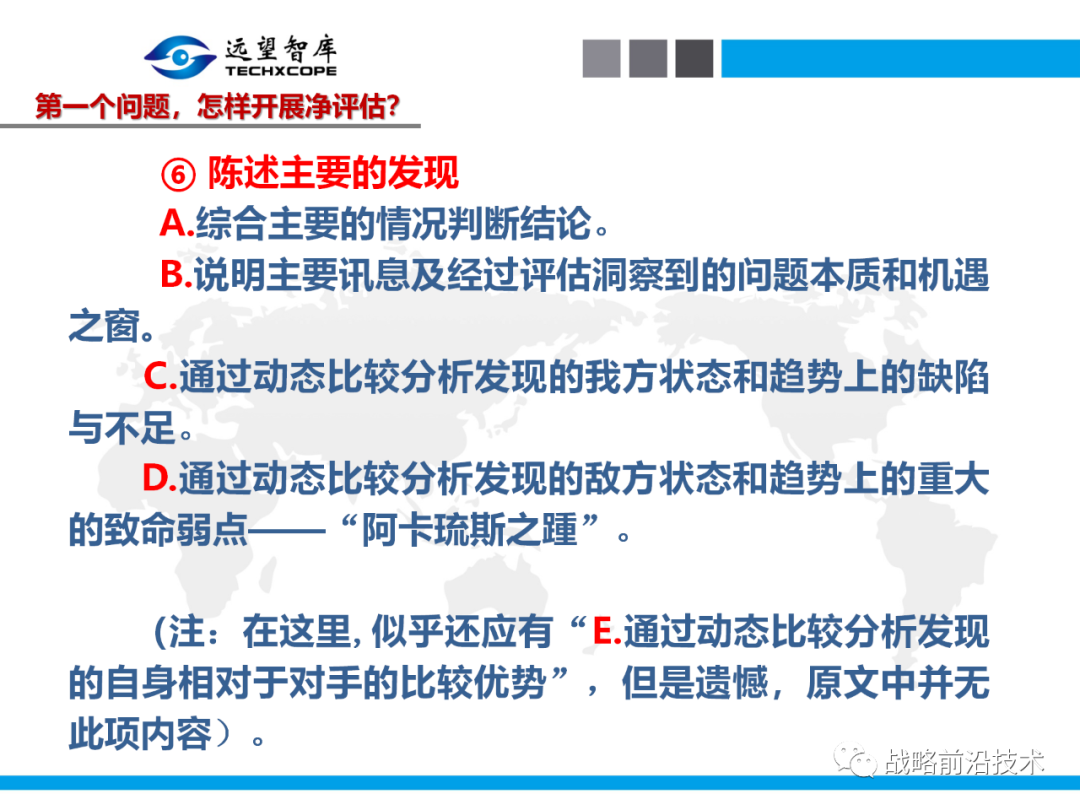 远望智库
TECHXCOPE

第一个问题，怎样开展净评估?

⑥ 陈述主要的发现

A.综合主要的情况判断结论。

B.说明主要讯息及经过评估洞察到的问题本质和机遇之窗。

C.通过动态比较分析发现的我方状态和趋势上的缺陷与不足。

D.通过动态比较分析发现的敌方状态和趋势上的重大的致命弱点——“阿卡琉斯之踵”。

（注：在这里, 似乎还应有“E.通过动态比较分析发现的自身相对于对手的比较优势”，但是遗憾，原文中并无此项内容）。

战略前沿技术